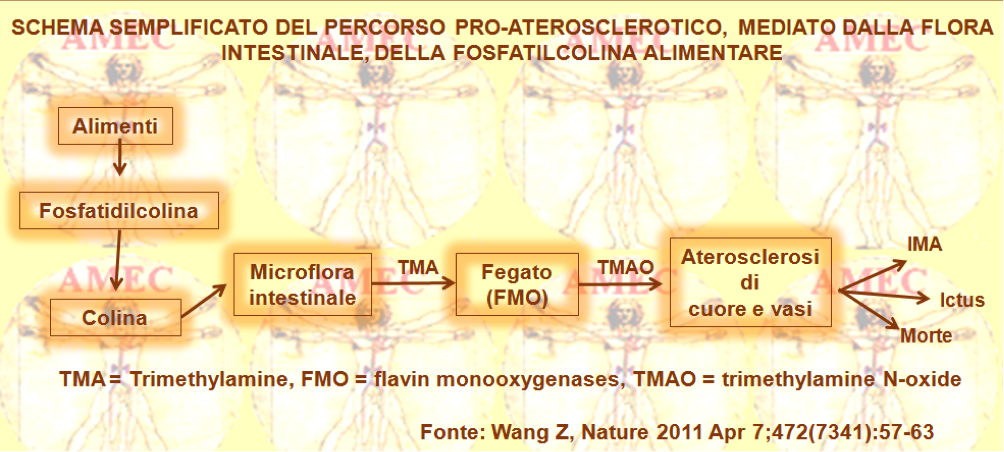 SCHEMA SEMPLIFICATO DEL PERCORSO PRO-ATEROSCLEROTICO, MEDIATO DALLA FLORA INTESTINALE, DELLA FOSFATILCOLINA ALIMENTARE

AMEC AMEC AMEC AMEC

Alimenti

Fosfatidilcolina

Colina

Microflora intestinale

TMA

Fegato (FMO)

TMAO

Aterosclerosi di cuore e vasi

IMA

Ictus

Morte

TMA = Trimethylamine, FMO = flavin monooxygenases, TMAO = trimethylamine N-oxide

Fonte: Wang Z, Nature 2011 Apr 7;472(7341):57-63